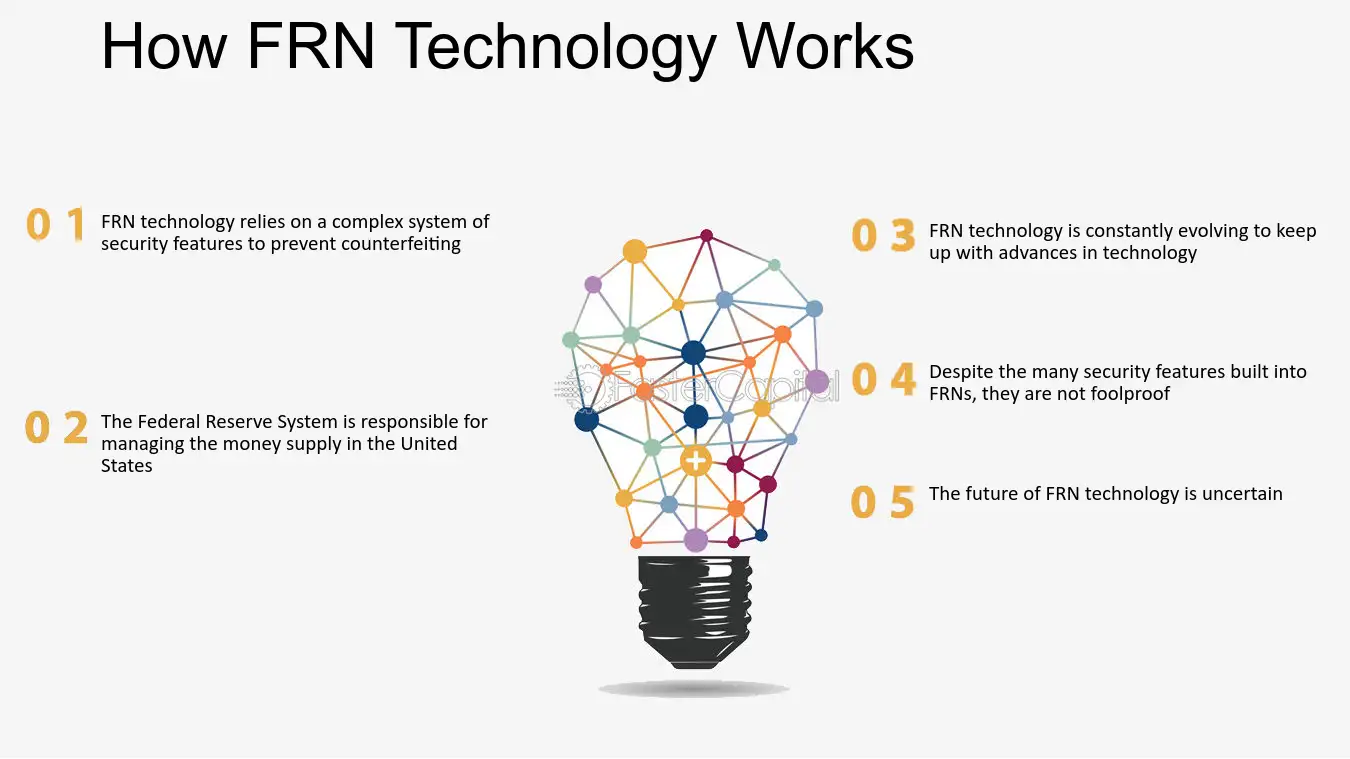 How FRN Technology Works

0 1 FRN technology relies on a complex system of security features to prevent counterfeiting

0 2 The Federal Reserve System is responsible for managing the money supply in the United States

0 3 FRN technology is constantly evolving to keep up with advances in technology

0 4 Despite the many security features built into FRNs, they are not foolproof

0 5 The future of FRN technology is uncertain

FasterCapital